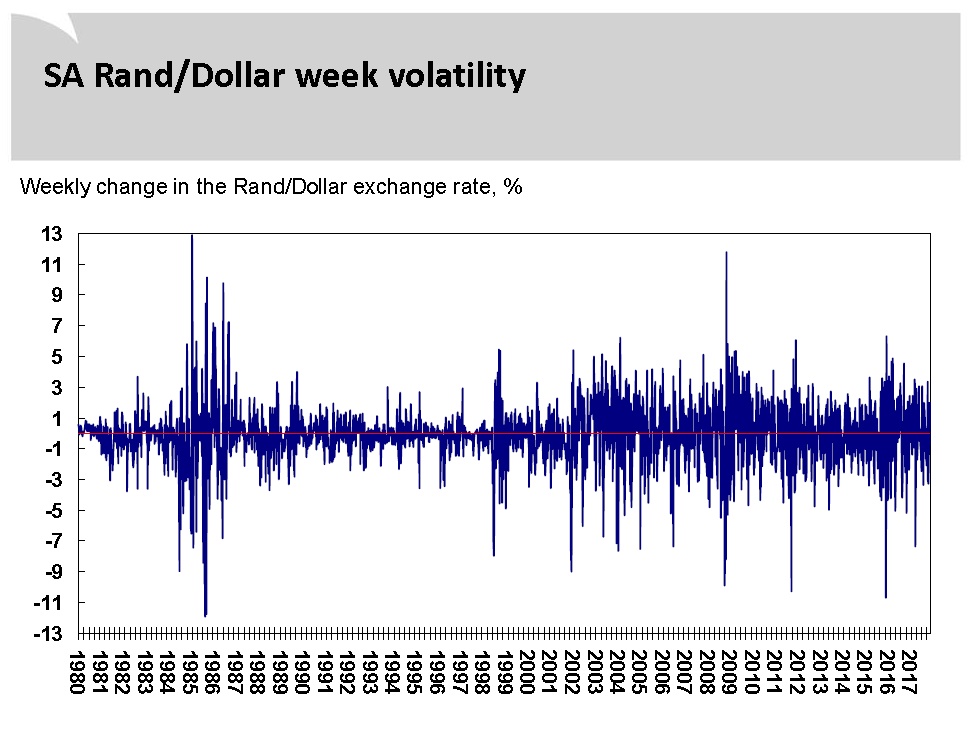 SA Rand/Dollar week volatility

Weekly change in the Rand/Dollar exchange rate, %

13
11
9
7
5
3
1
-1
-3
-5
-7
-9
-11
-13

1980
1981
1982
1983
1984
1985
1986
1987
1988
1989
1990
1991
1992
1993
1994
1995
1996
1997
1998
1999
2000
2001
2002
2003
2004
2005
2006
2007
2008
2009
2010
2011
2012
2013
2014
2015
2016
2017